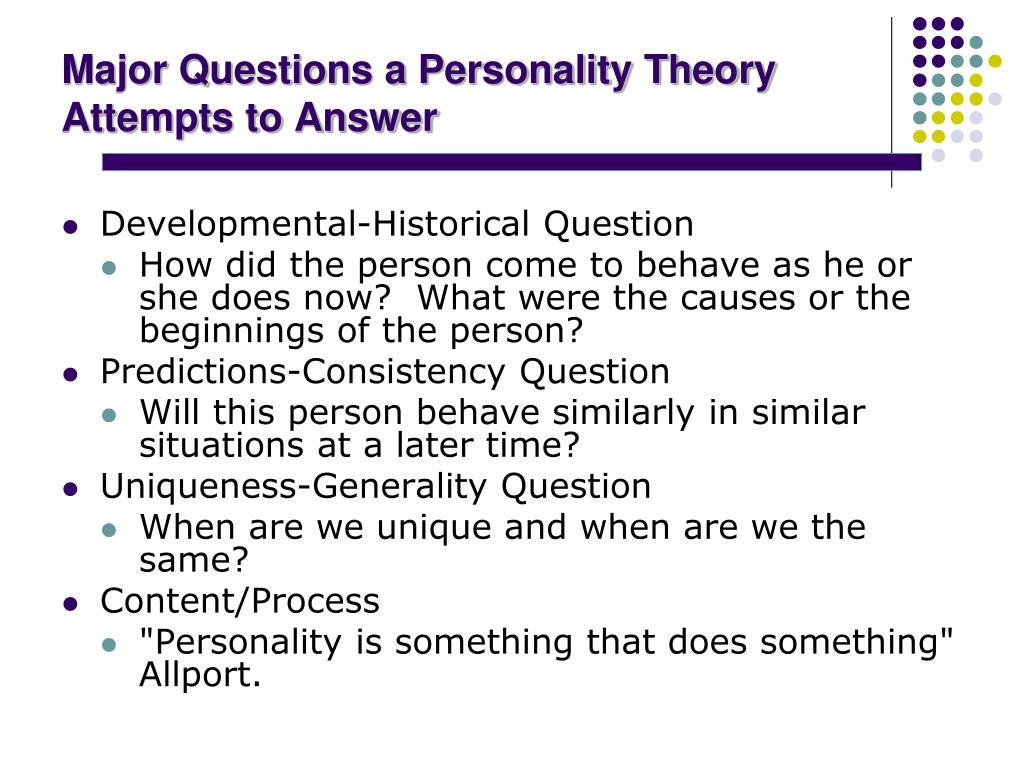 Major Questions a Personality Theory Attempts to Answer

- Developmental-Historical Question
  - How did the person come to behave as he or she does now? What were the causes or the beginnings of the person?
- Predictions-Consistency Question
  - Will this person behave similarly in similar situations at a later time?
- Uniqueness-Generality Question
  - When are we unique and when are we the same?
- Content/Process
  - "Personality is something that does something" Allport.